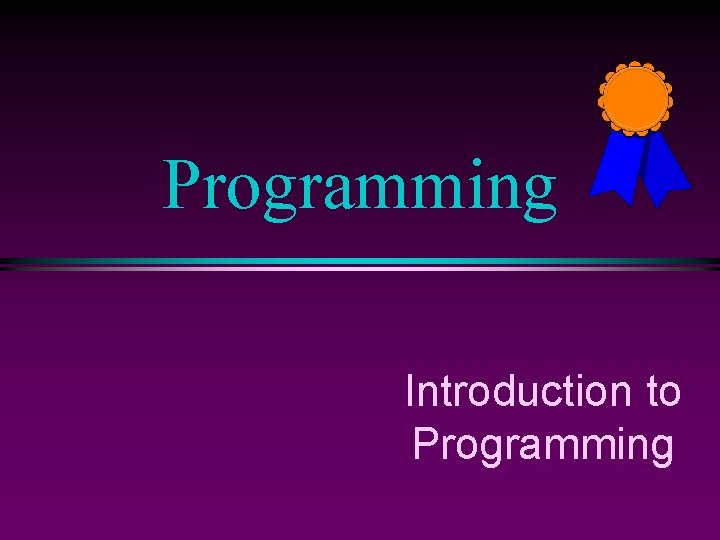 Programming

Introduction to Programming